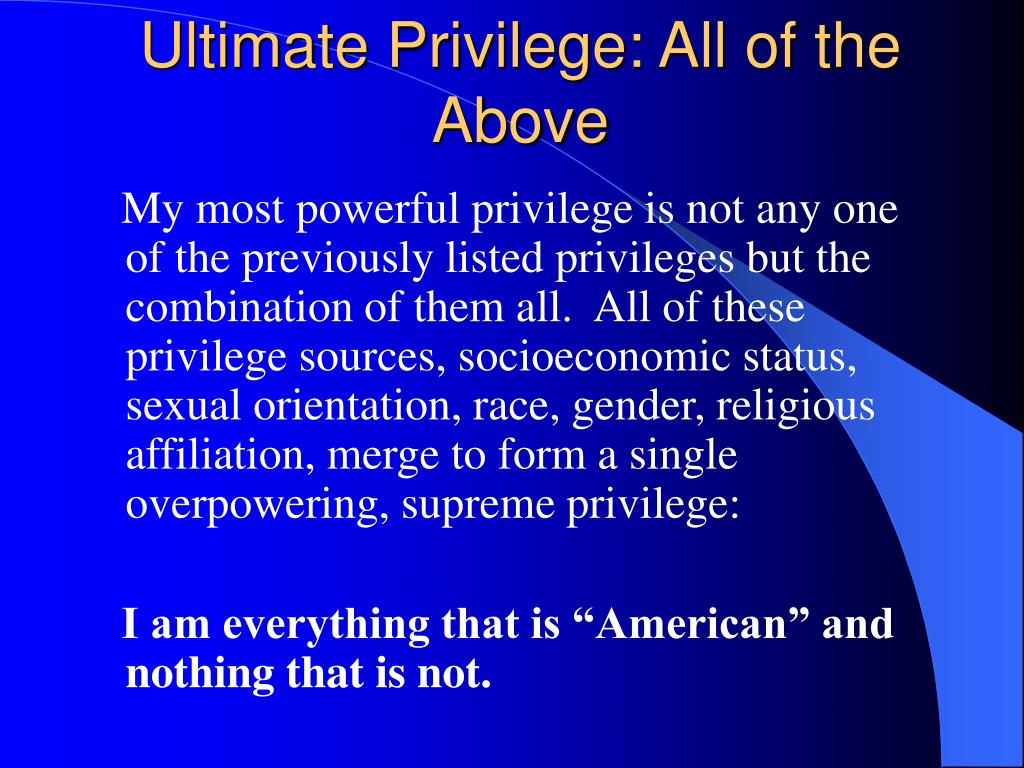 Ultimate Privilege: All of the Above

My most powerful privilege is not any one of the previously listed privileges but the combination of them all.  All of these privilege sources, socioeconomic status, sexual orientation, race, gender, religious affiliation, merge to form a single overpowering, supreme privilege:

I am everything that is “American” and nothing that is not.